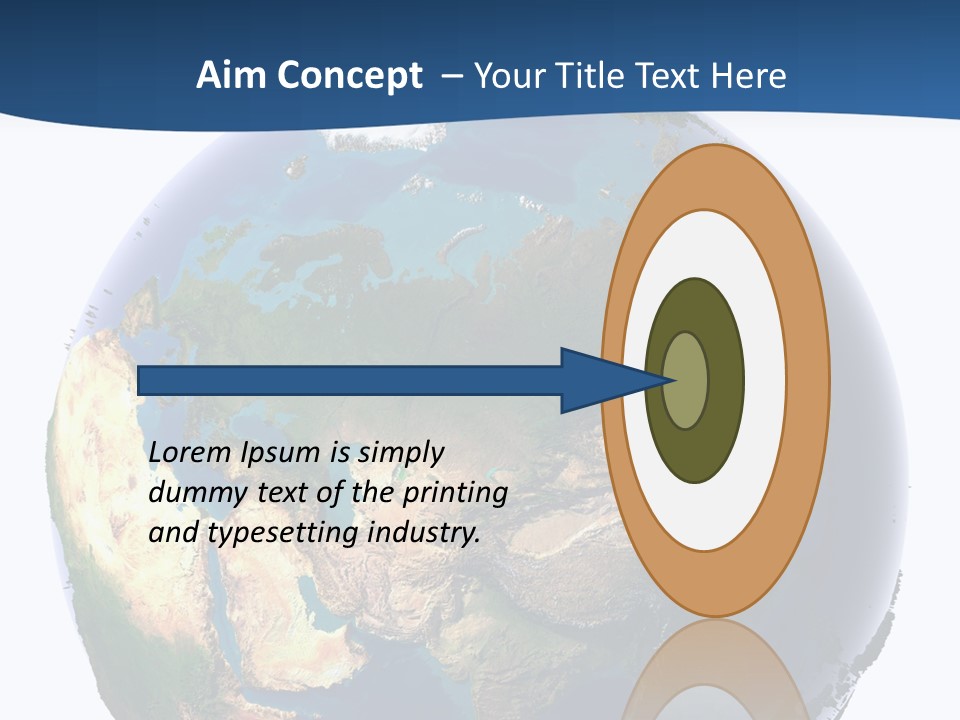 Aim Concept – Your Title Text Here

Lorem Ipsum is simply dummy text of the printing and typesetting industry.